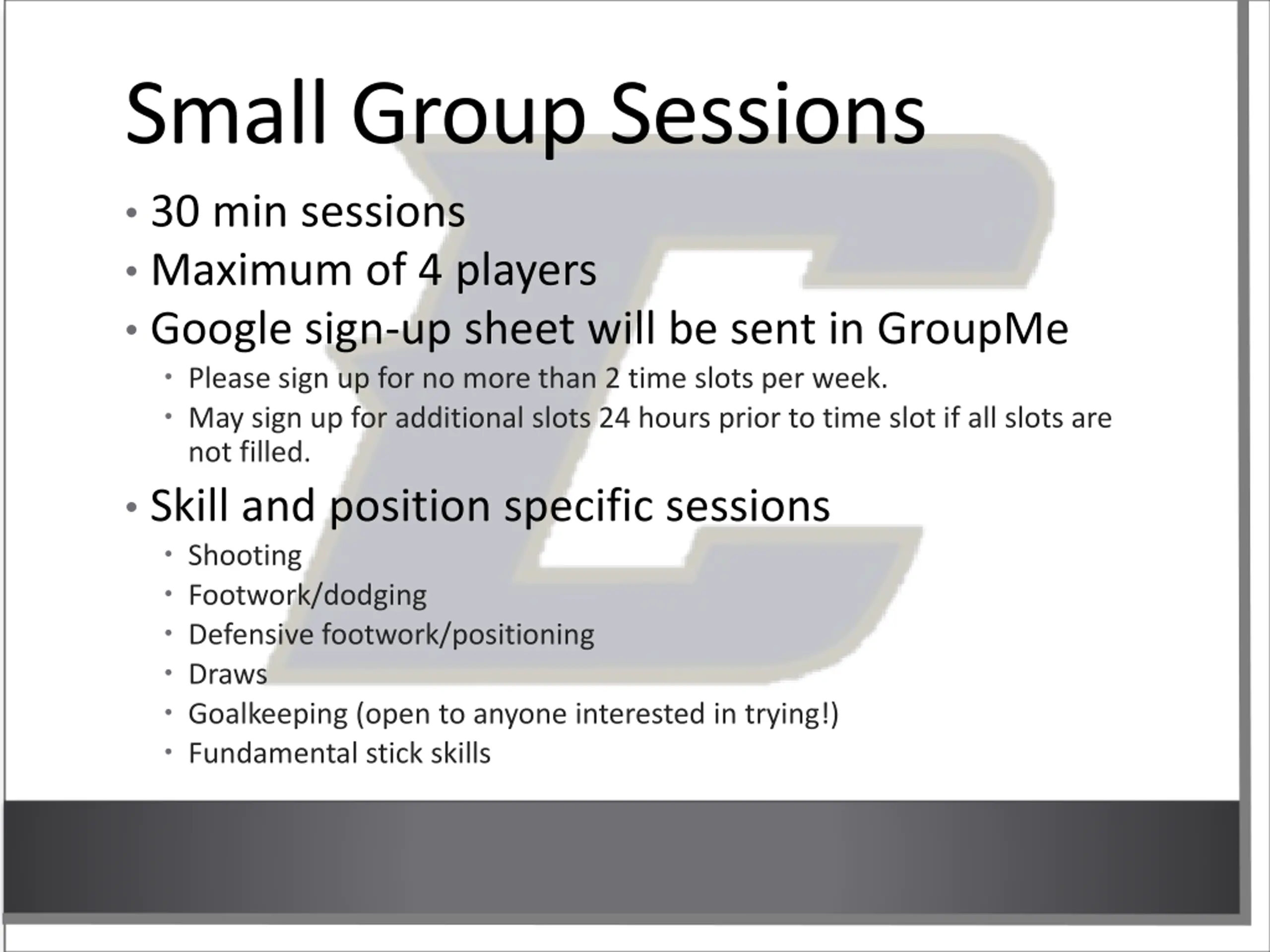 Small Group Sessions

• 30 min sessions
• Maximum of 4 players
• Google sign-up sheet will be sent in GroupMe
  • Please sign up for no more than 2 time slots per week.
  • May sign up for additional slots 24 hours prior to time slot if all slots are not filled.
• Skill and position specific sessions
  • Shooting
  • Footwork/dodging
  • Defensive footwork/positioning
  • Draws
  • Goalkeeping (open to anyone interested in trying!)
  • Fundamental stick skills